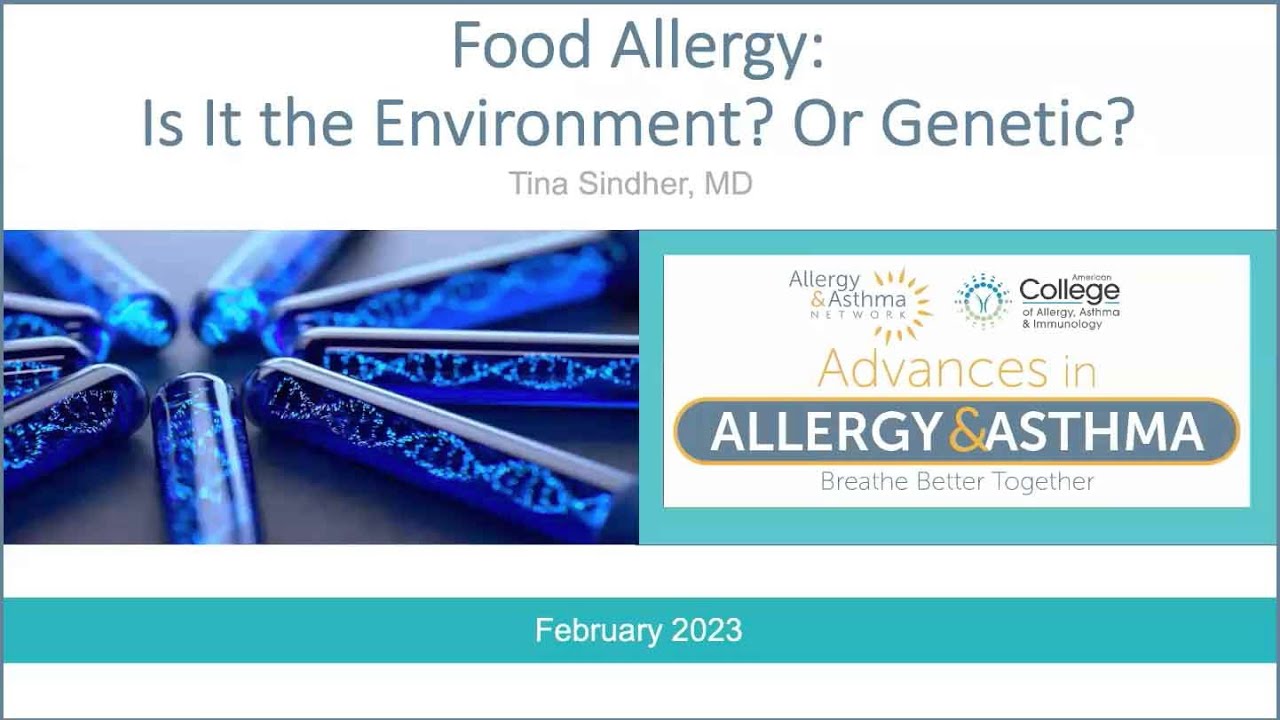 Food Allergy:
Is It the Environment? Or Genetic?

Tina Sindher, MD

Allergy & Asthma NETWORK

American College of Allergy, Asthma & Immunology

Advances in
ALLERGY & ASTHMA
Breathe Better Together

February 2023